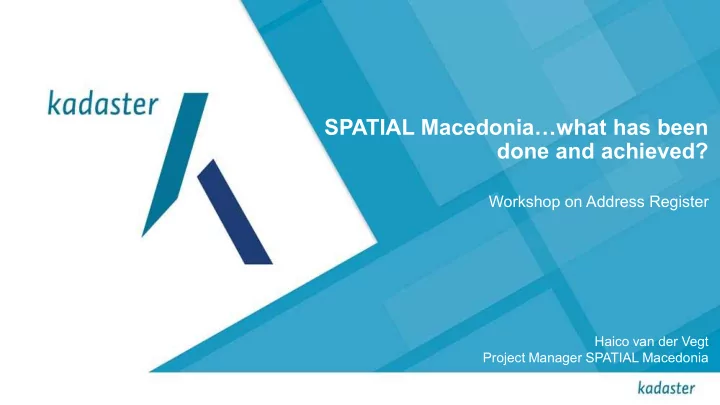 kadaster

SPATIAL Macedonia…what has been done and achieved?

Workshop on Address Register

Haico van der Vegt
Project Manager SPATIAL Macedonia

kadaster